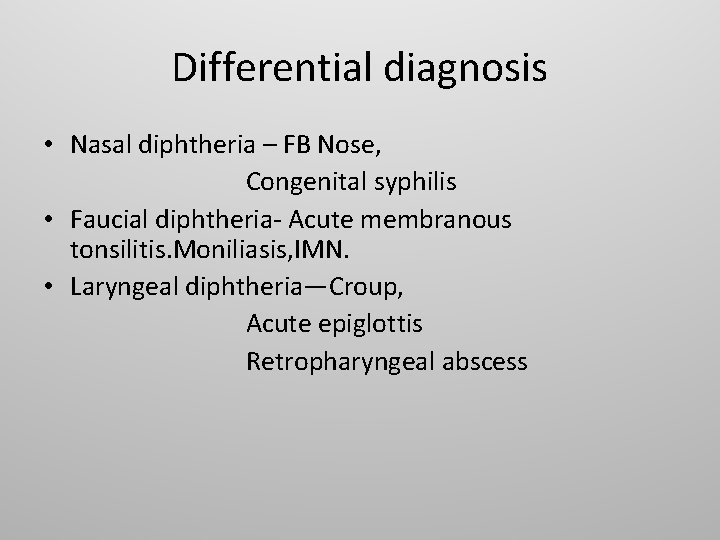 Differential diagnosis

• Nasal diphtheria – FB Nose,
Congenital syphilis
• Faucial diphtheria- Acute membranous tonsilitis.Moniliasis,IMN.
• Laryngeal diphtheria—Croup,
Acute epiglottis
Retropharyngeal abscess